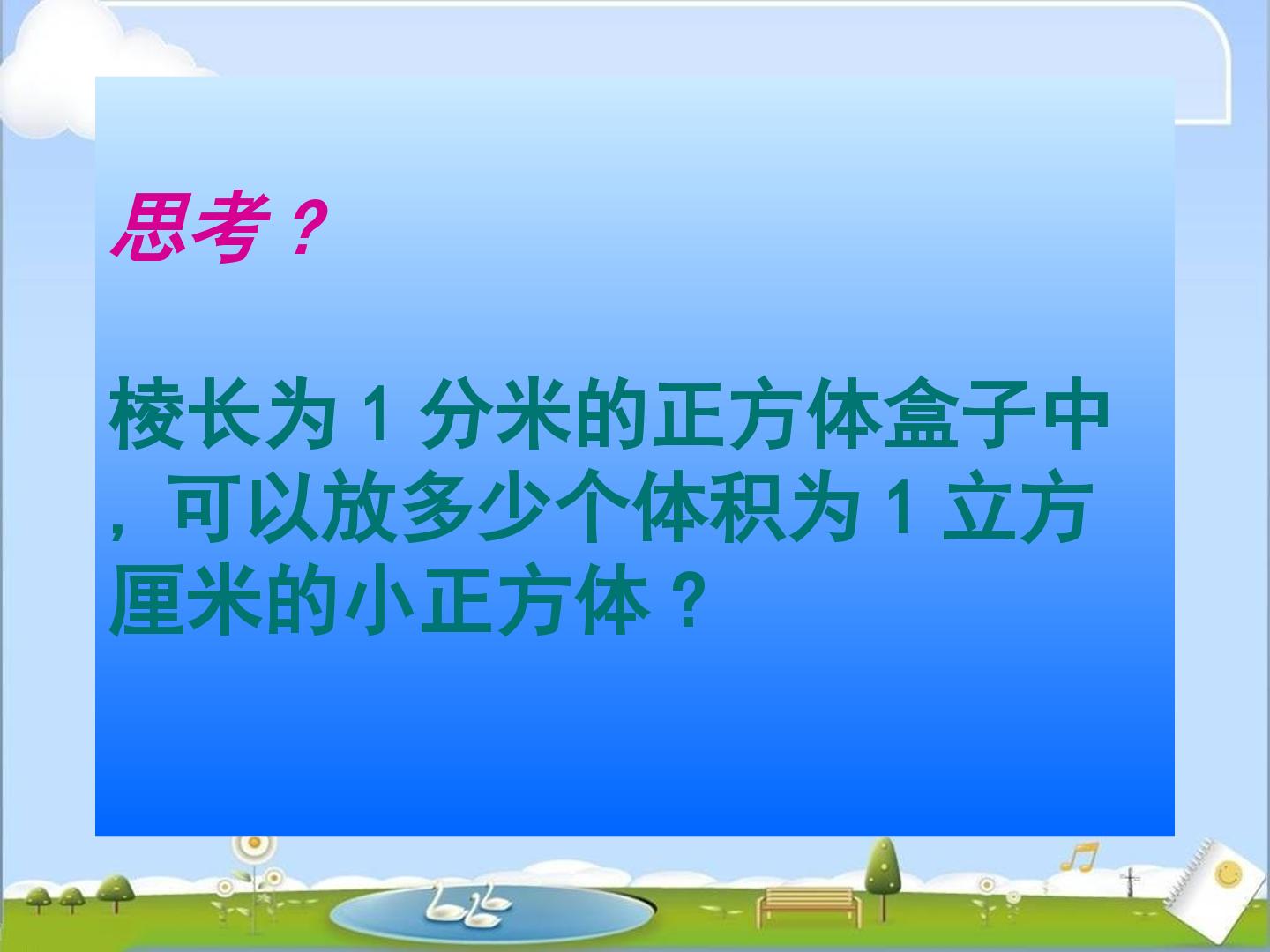 思考？

棱长为1分米的正方体盒子中，可以放多少个体积为1立方厘米的小正方体？